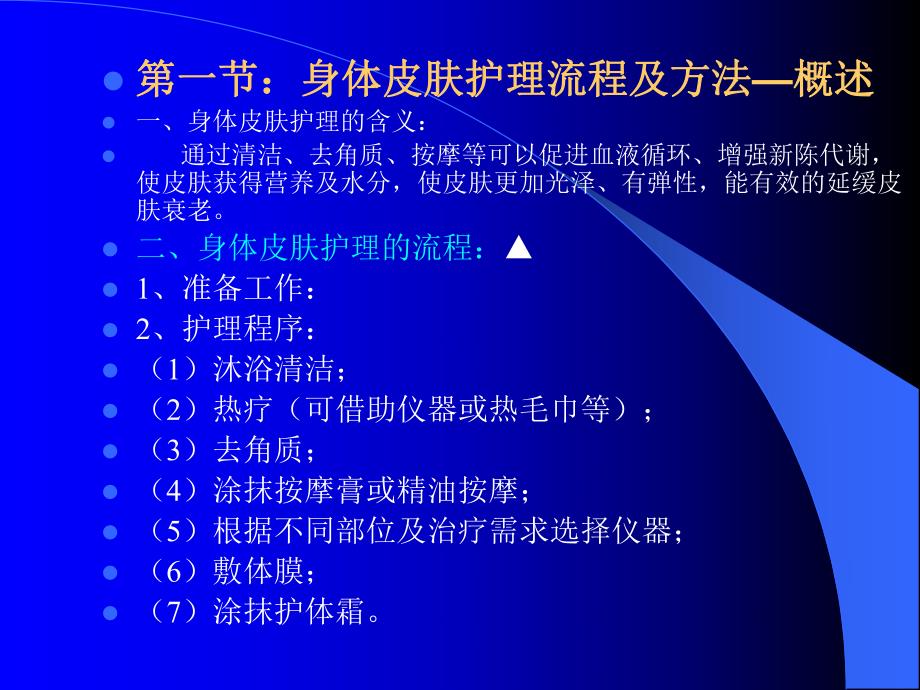 第一节：身体皮肤护理流程及方法—概述

一、身体皮肤护理的含义：

通过清洁、去角质、按摩等可以促进血液循环、增强新陈代谢，使皮肤获得营养及水分，使皮肤更加光泽、有弹性，能有效的延缓皮肤衰老。

二、身体皮肤护理的流程：▲

1、准备工作：

2、护理程序：

（1）沐浴清洁；

（2）热疗（可借助仪器或热毛巾等）；

（3）去角质；

（4）涂抹按摩膏或精油按摩；

（5）根据不同部位及治疗需求选择仪器；

（6）敷体膜；

（7）涂抹护体霜。